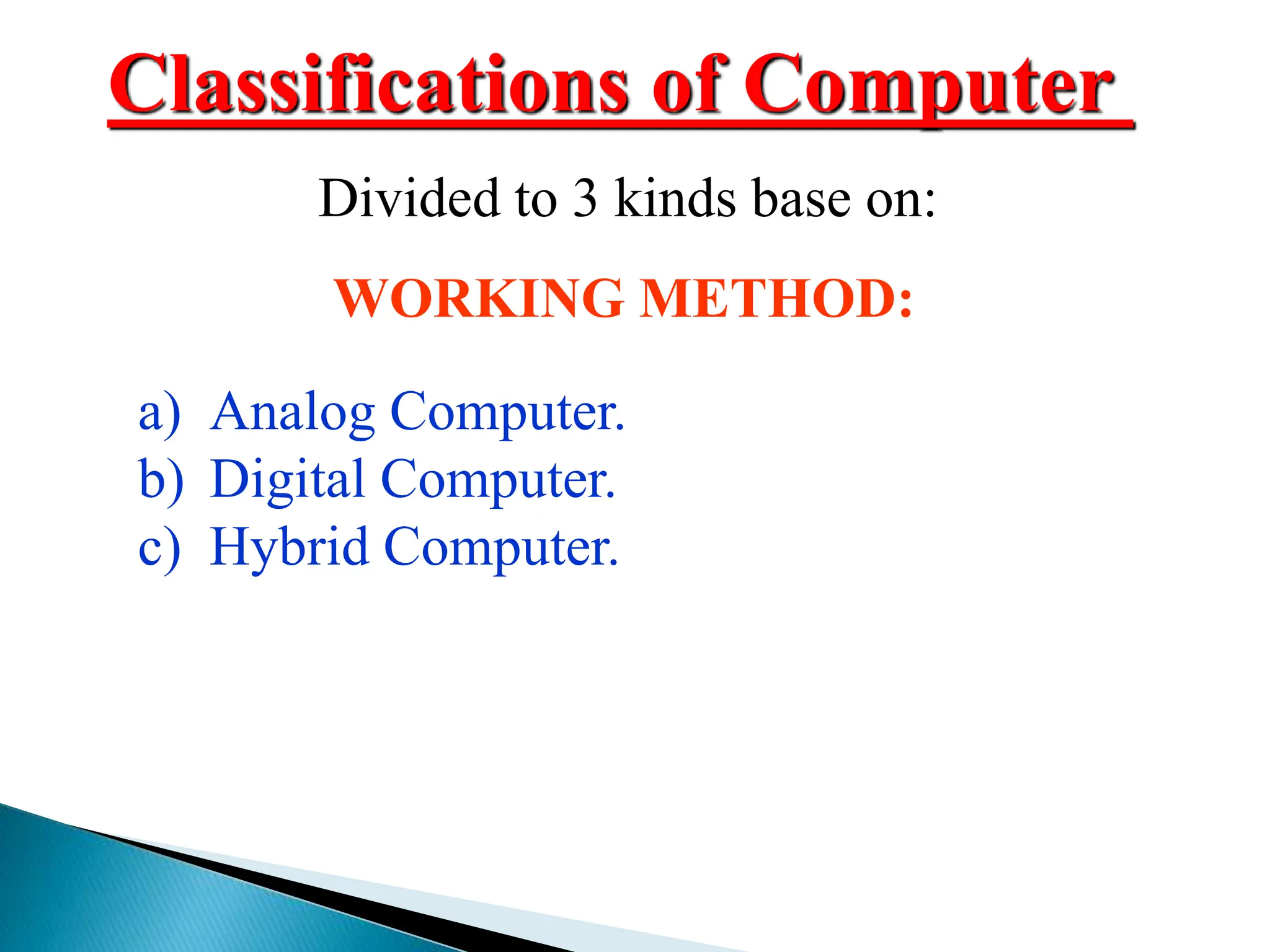 Classifications of Computer

Divided to 3 kinds base on:

WORKING METHOD:

a) Analog Computer.
b) Digital Computer.
c) Hybrid Computer.